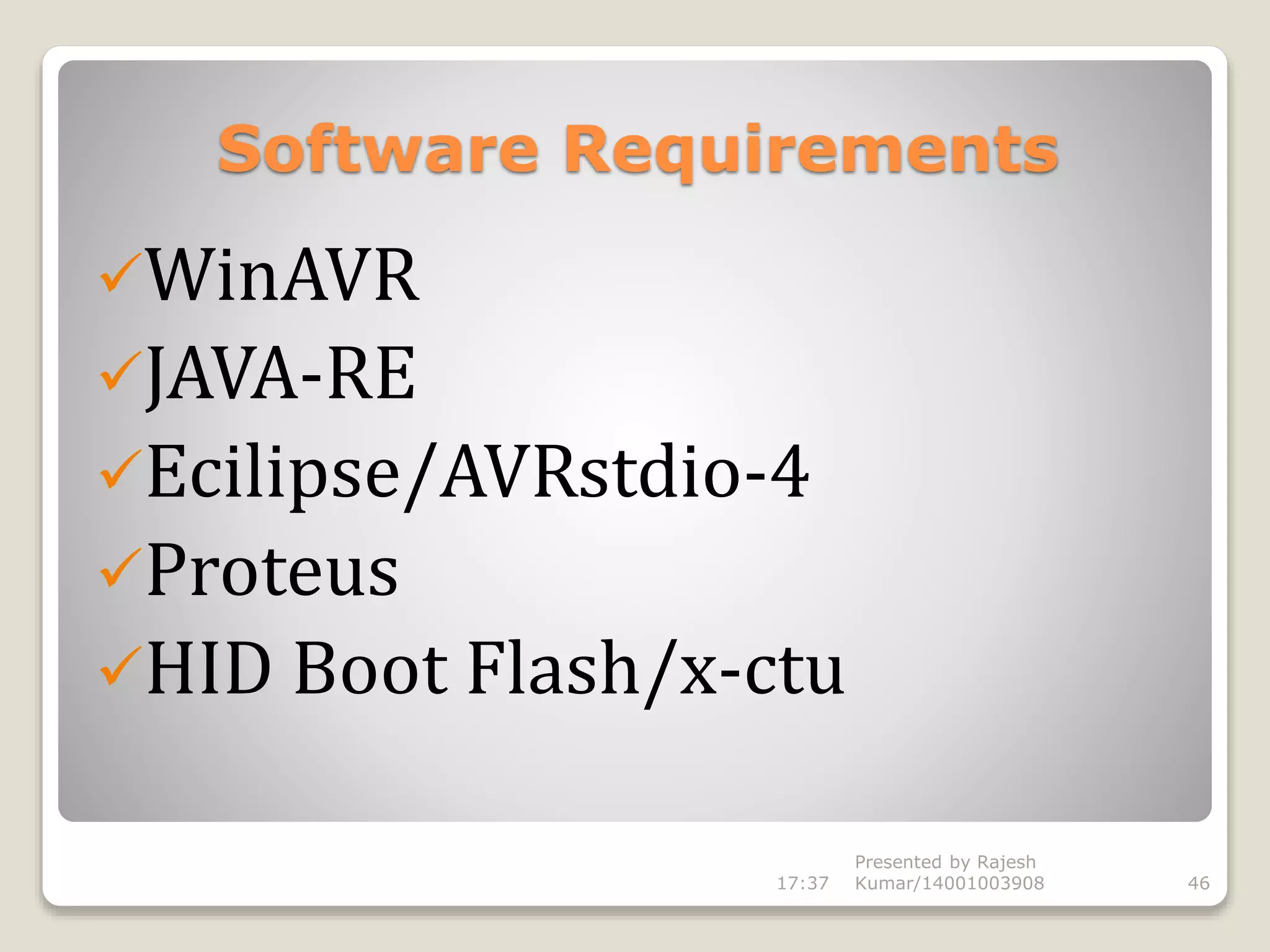 Software Requirements

✓WinAVR
✓JAVA-RE
✓Ecilipse/AVRstdio-4
✓Proteus
✓HID Boot Flash/x-ctu

17:37 Presented by Rajesh Kumar/14001003908 46